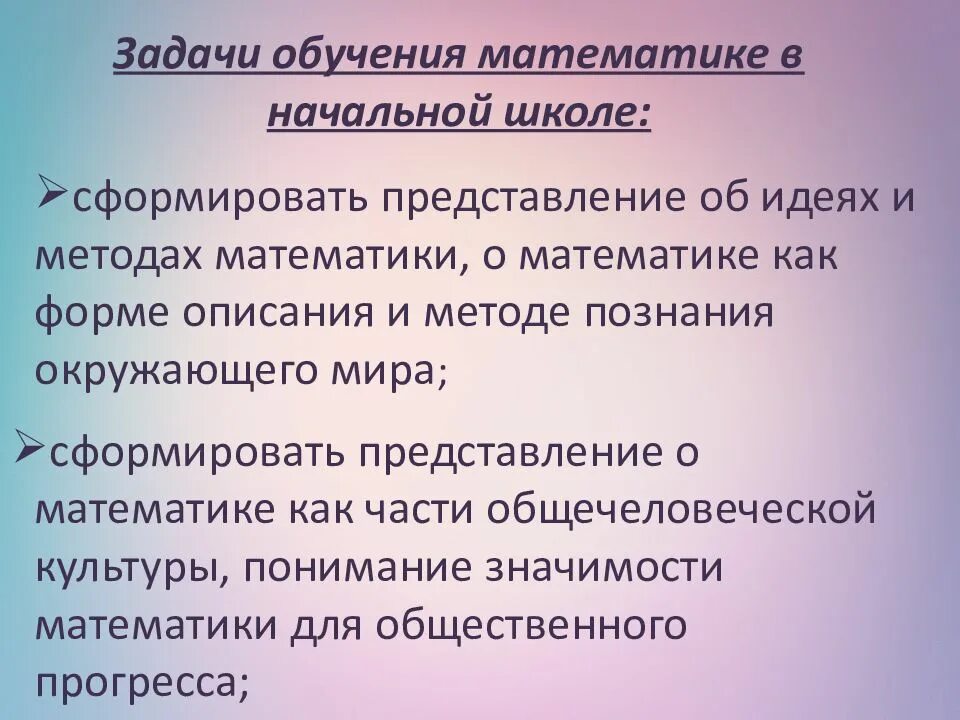 Задачи обучения математике в начальной школе:

➢сформировать представление об идеях и методах математики, о математике как форме описания и методе познания окружающего мира;

➢сформировать представление о математике как части общечеловеческой культуры, понимание значимости математики для общественного прогресса;